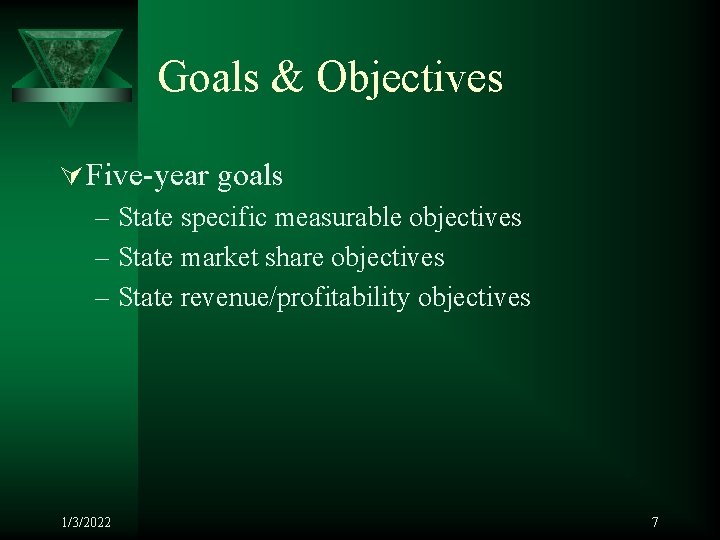 Goals & Objectives

Five-year goals

– State specific measurable objectives
– State market share objectives
– State revenue/profitability objectives

1/3/2022

7